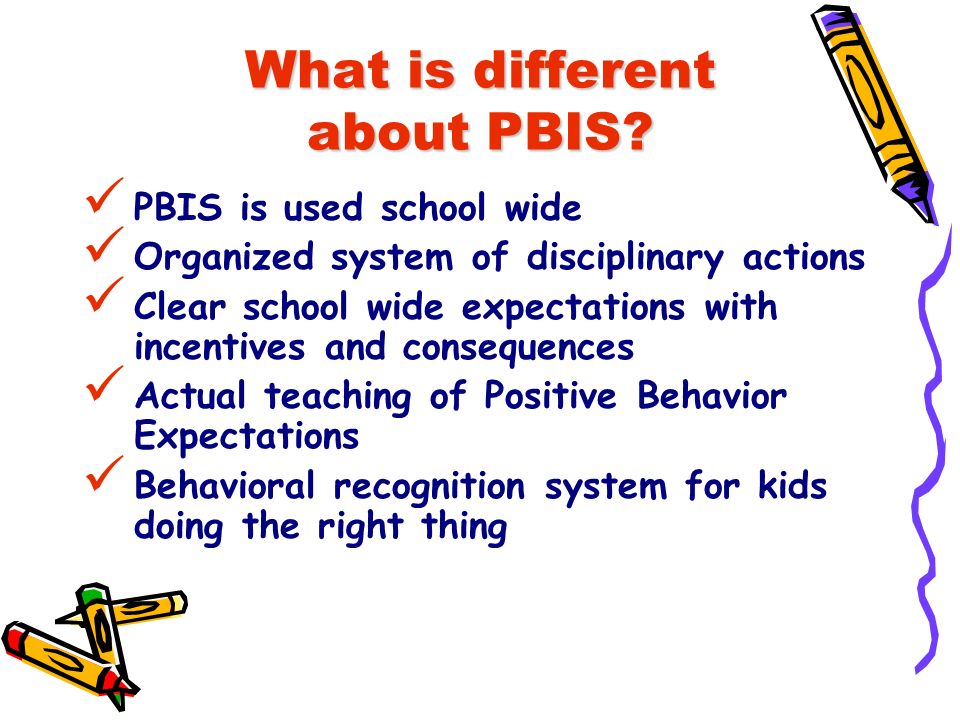 What is different about PBIS?

✓ PBIS is used school wide
✓ Organized system of disciplinary actions
✓ Clear school wide expectations with incentives and consequences
✓ Actual teaching of Positive Behavior Expectations
✓ Behavioral recognition system for kids doing the right thing